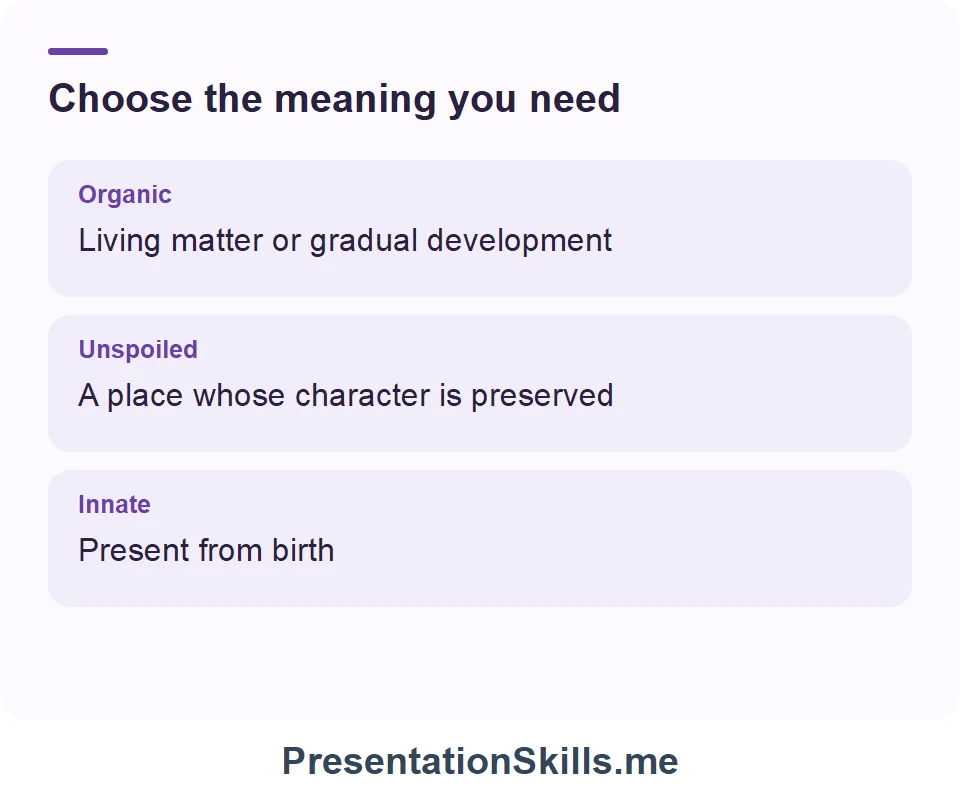 Choose the meaning you need

Organic
Living matter or gradual development

Unspoiled
A place whose character is preserved

Innate
Present from birth

PresentationSkills.me